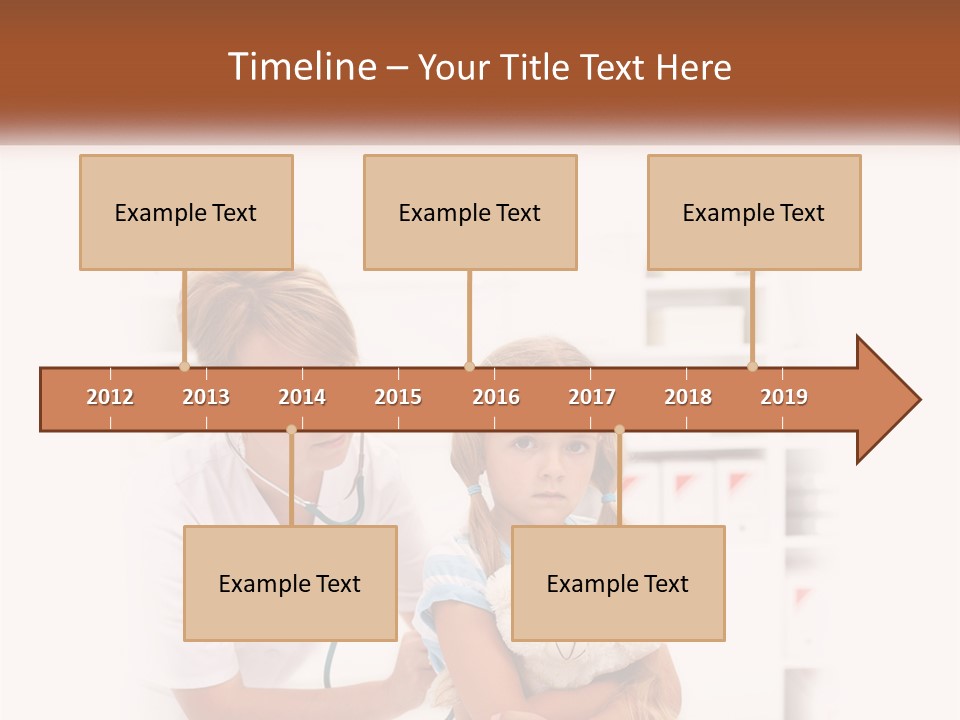 Timeline – Your Title Text Here

Example Text

Example Text

Example Text

2012 2013 2014 2015 2016 2017 2018 2019

Example Text

Example Text